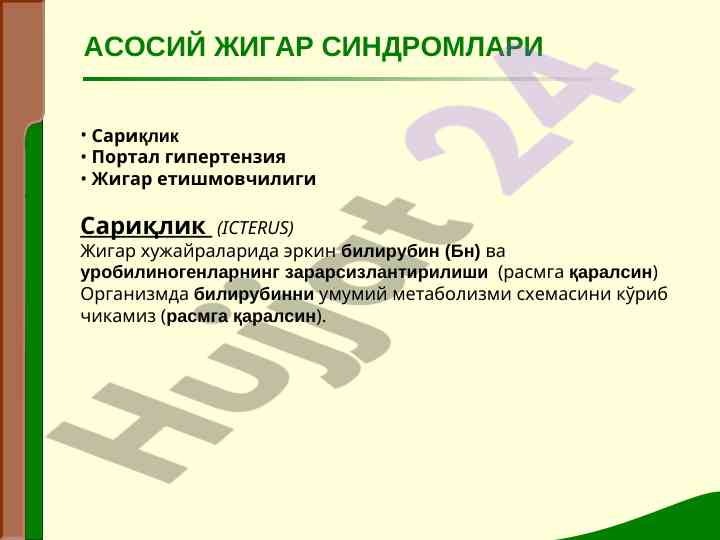 АСОСИЙ ЖИГАР СИНДРОМЛАРИ

• Сариқлик
• Портал гипертензия
• Жигар етишмовчилиги

Сариқлик (ICTERUS)
Жигар хужайраларида эркин билирубин (Бн) ва уробилиногенларнинг зарарсизлантирилиши (расмга қаралсин) Организмда билирубинни умумий метаболизми схемасини кўриб чикамиз (расмга қаралсин).

Hujjat 24